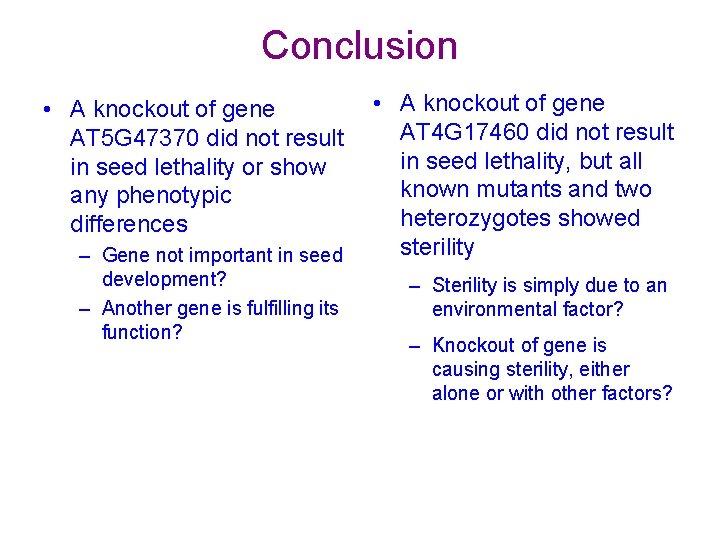 Conclusion

• A knockout of gene AT5G47370 did not result in seed lethality or show any phenotypic differences

– Gene not important in seed development?

– Another gene is fulfilling its function?

• A knockout of gene AT4G17460 did not result in seed lethality, but all known mutants and two heterozygotes showed sterility

– Sterility is simply due to an environmental factor?

– Knockout of gene is causing sterility, either alone or with other factors?